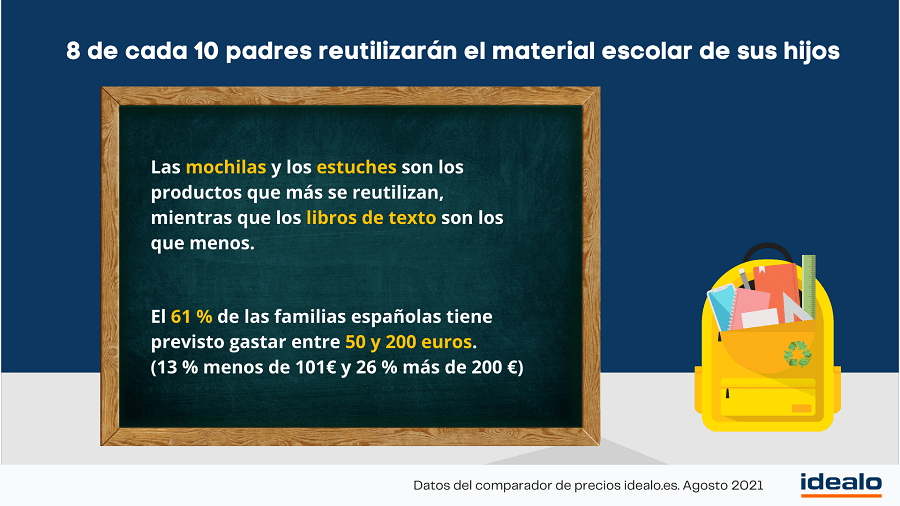 8 de cada 10 padres reutilizarán el material escolar de sus hijos

Las mochilas y los estuches son los productos que más se reutilizan, mientras que los libros de texto son los que menos.

El 61 % de las familias españolas tiene previsto gastar entre 50 y 200 euros. (13 % menos de 101€ y 26 % más de 200 €)

Datos del comparador de precios idealo.es. Agosto 2021

idealo